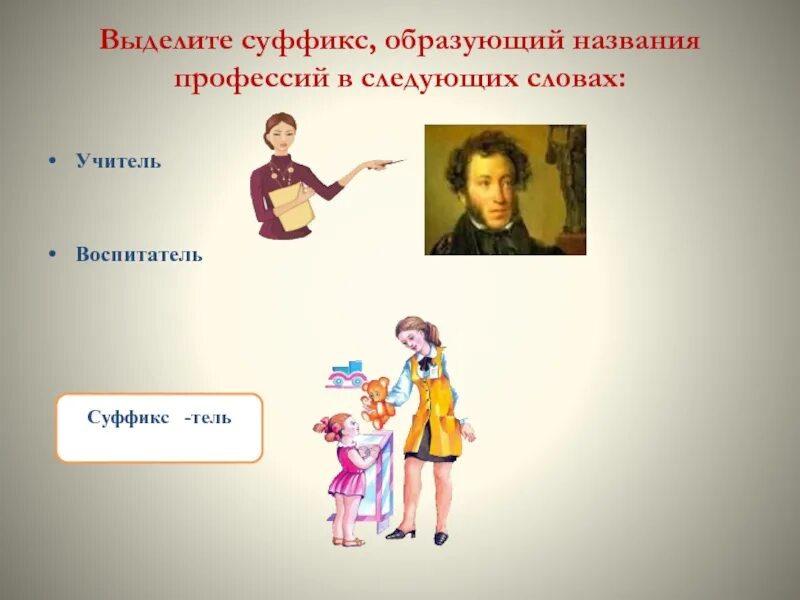 Выделите суффикс, образующий названия профессий в следующих словах:

• Учитель

• Воспитатель

Суффикс -тель